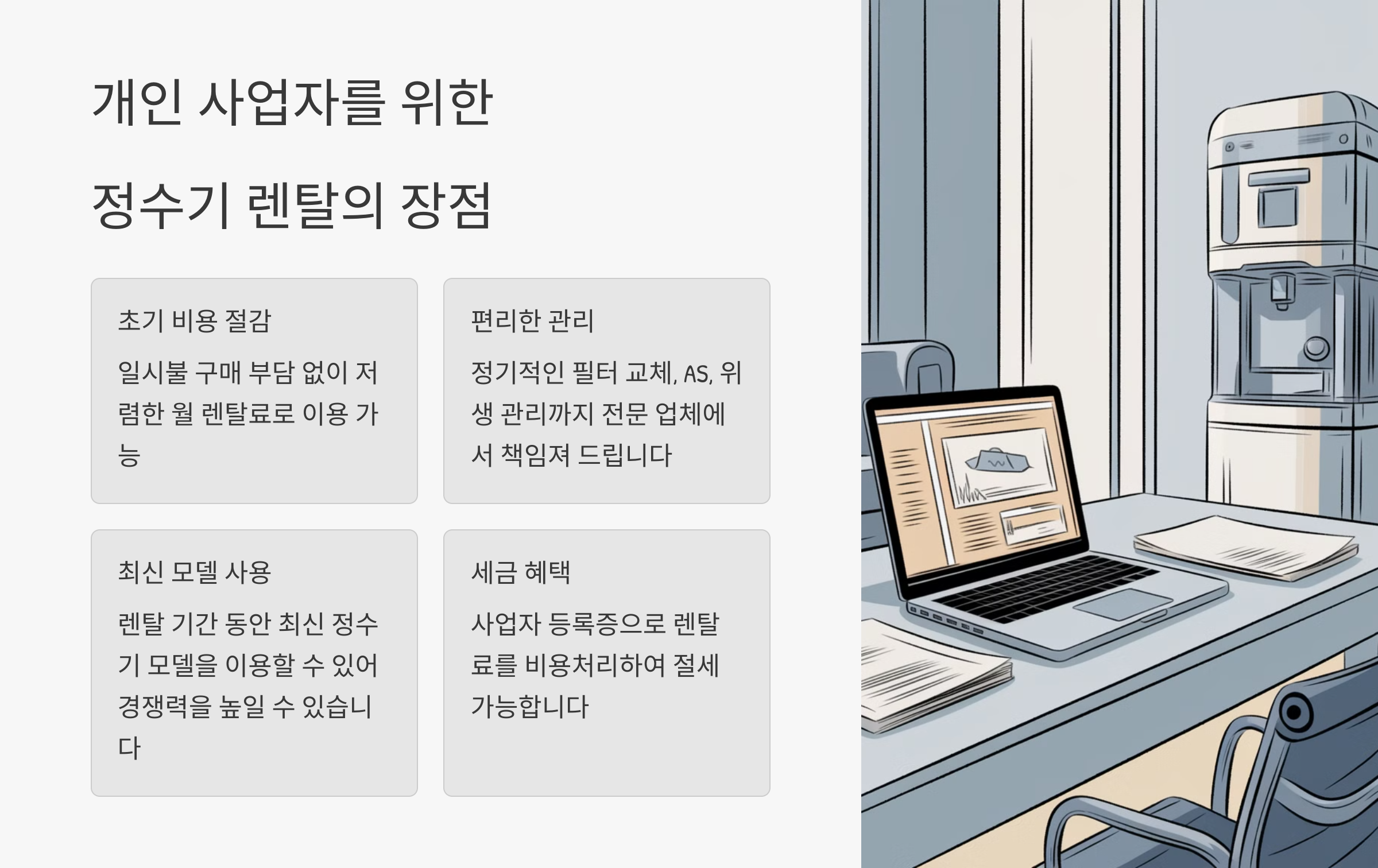 개인 사업자를 위한

정수기 렌탈의 장점

초기 비용 절감

일시불 구매 부담 없이 저렴한 월 렌탈료로 이용 가능

편리한 관리

정기적인 필터 교체, AS, 위생 관리까지 전문 업체에서 책임져 드립니다

최신 모델 사용

렌탈 기간 동안 최신 정수기 모델을 이용할 수 있어 경쟁력을 높일 수 있습니다

세금 혜택

사업자 등록증으로 렌탈료를 비용처리하여 절세 가능합니다